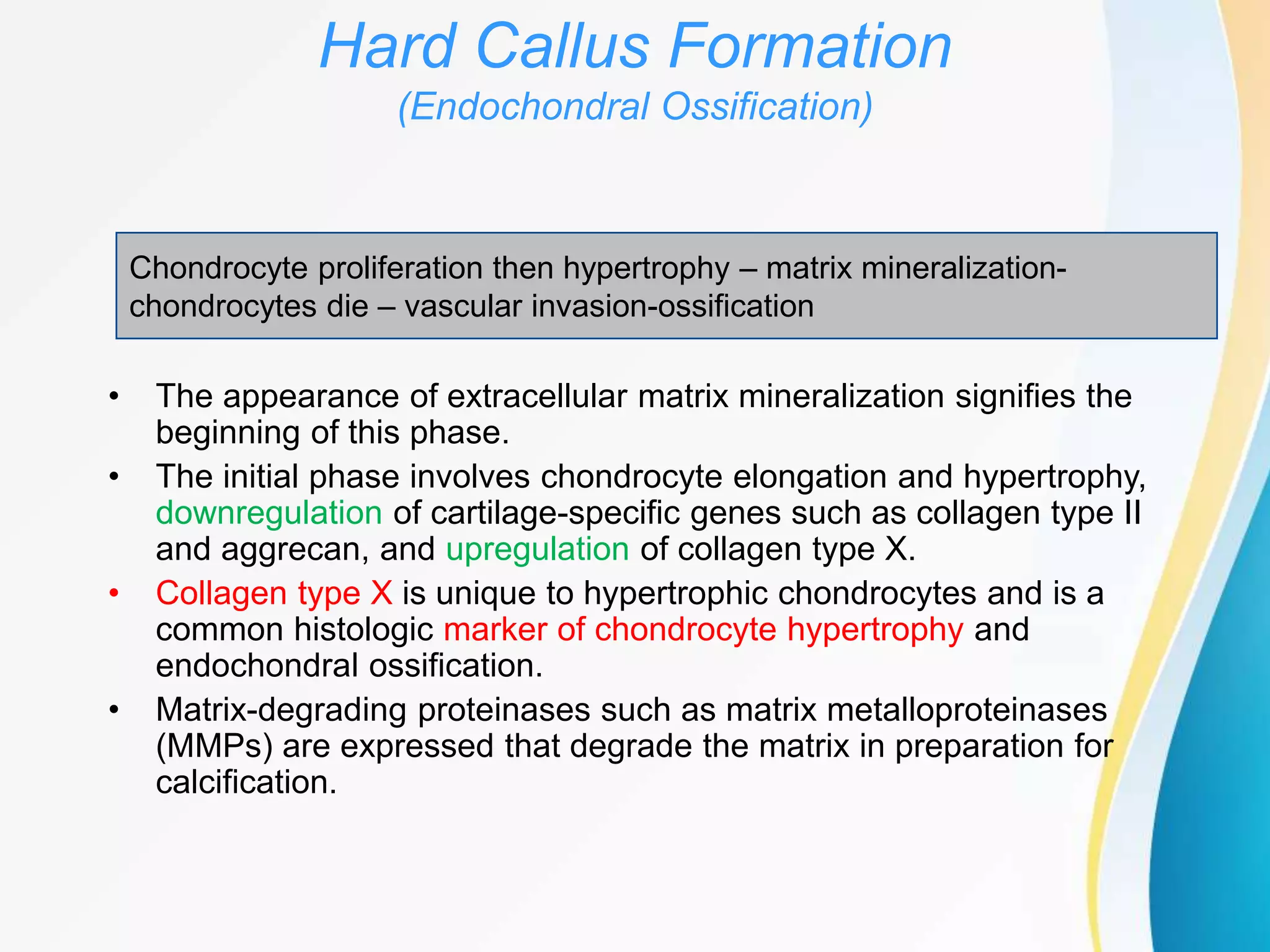 Hard Callus Formation
(Endochondral Ossification)

Chondrocyte proliferation then hypertrophy – matrix mineralization-chondrocytes die – vascular invasion-ossification

• The appearance of extracellular matrix mineralization signifies the beginning of this phase.
• The initial phase involves chondrocyte elongation and hypertrophy, downregulation of cartilage-specific genes such as collagen type II and aggrecan, and upregulation of collagen type X.
• Collagen type X is unique to hypertrophic chondrocytes and is a common histologic marker of chondrocyte hypertrophy and endochondral ossification.
• Matrix-degrading proteinases such as matrix metalloproteinases (MMPs) are expressed that degrade the matrix in preparation for calcification.